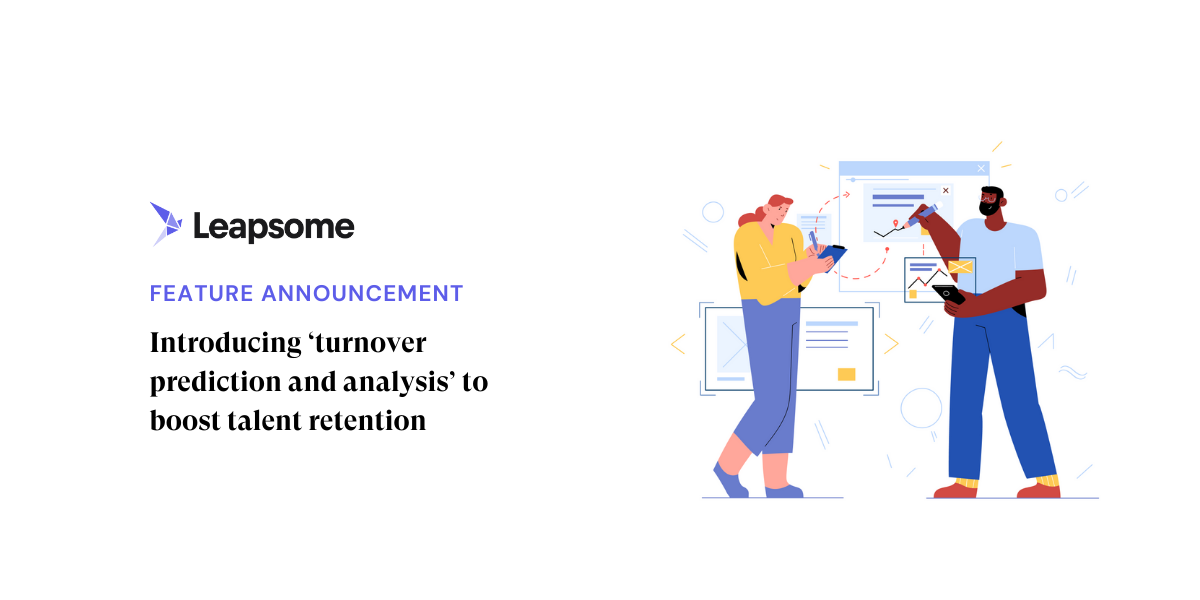 Leapsome

FEATURE ANNOUNCEMENT

Introducing ‘turnover prediction and analysis’ to boost talent retention